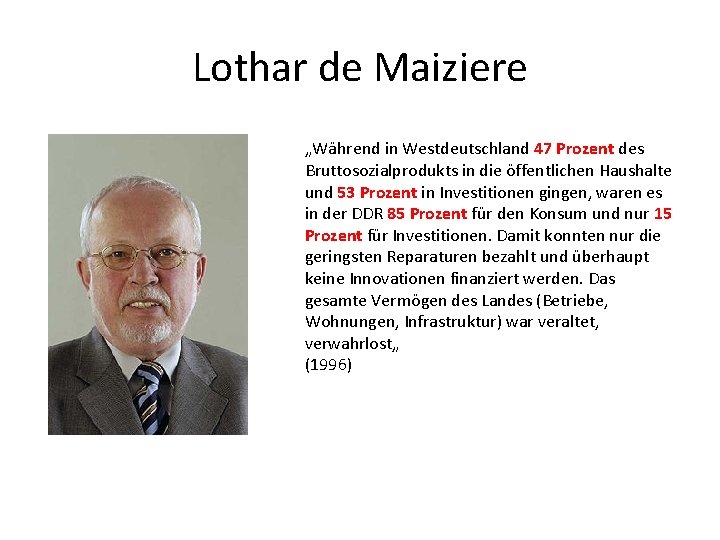 Lothar de Maiziere

„Während in Westdeutschland 47 Prozent des Bruttosozialprodukts in die öffentlichen Haushalte und 53 Prozent in Investitionen gingen, waren es in der DDR 85 Prozent für den Konsum und nur 15 Prozent für Investitionen. Damit konnten nur die geringsten Reparaturen bezahlt und überhaupt keine Innovationen finanziert werden. Das gesamte Vermögen des Landes (Betriebe, Wohnungen, Infrastruktur) war veraltet, verwahrlost„
(1996)